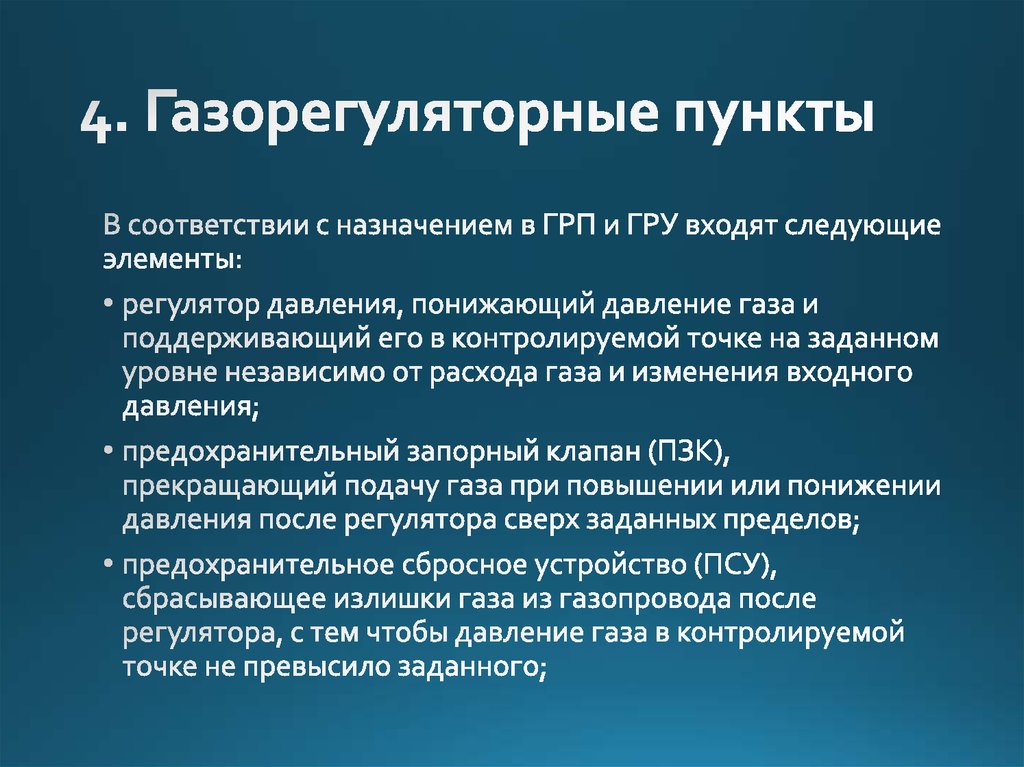 4. Газорегуляторные пункты

В соответствии с назначением в ГРП и ГРУ входят следующие элементы:

• регулятор давления, понижающий давление газа и поддерживающий его в контролируемой точке на заданном уровне независимо от расхода газа и изменения входного давления;

• предохранительный запорный клапан (ПЗК), прекращающий подачу газа при повышении или понижении давления после регулятора сверх заданных пределов;

• предохранительное сбросное устройство (ПСУ), сбрасывающее излишки газа из газопровода после регулятора, с тем чтобы давление газа в контролируемой точке не превысило заданного;